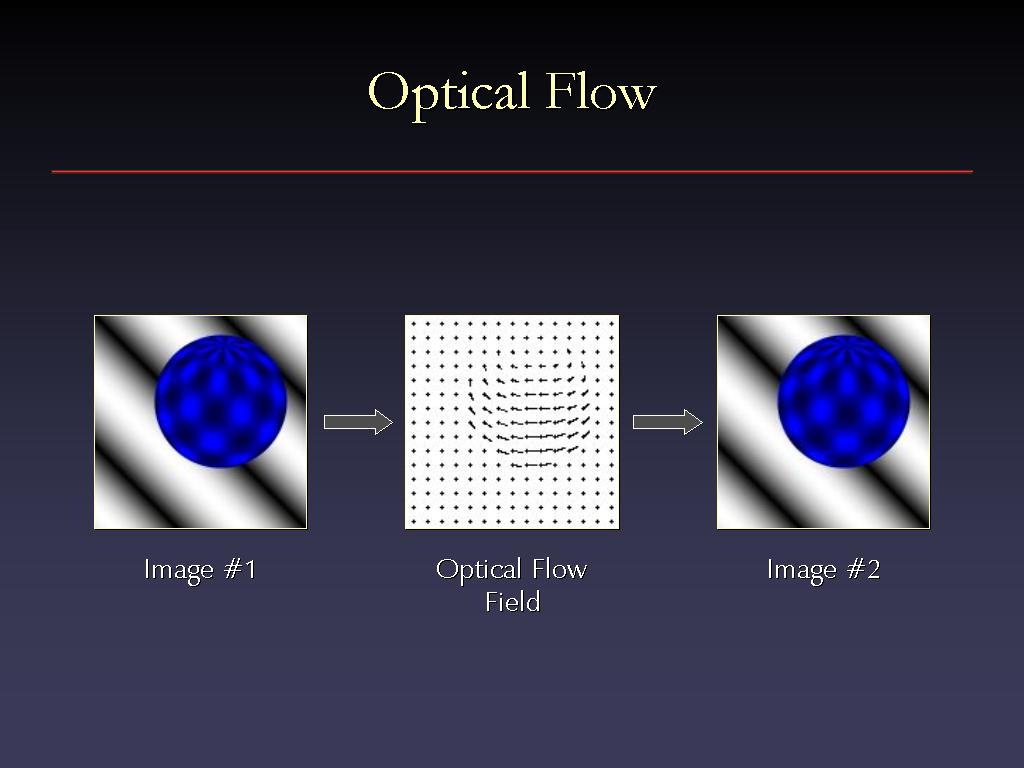 Optical Flow

Image #1

Optical Flow Field

Image #2